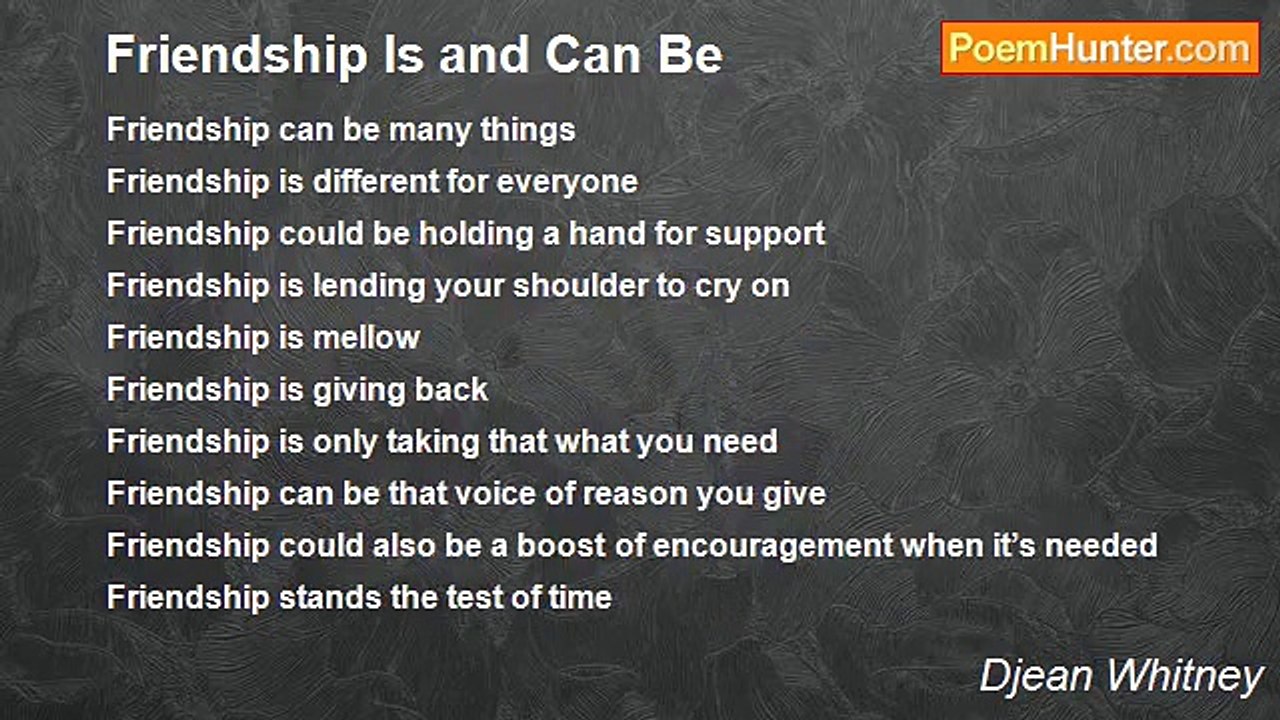 Friendship Is and Can Be

PoemHunter.com

Friendship can be many things
Friendship is different for everyone
Friendship could be holding a hand for support
Friendship is lending your shoulder to cry on
Friendship is mellow
Friendship is giving back
Friendship is only taking that what you need
Friendship can be that voice of reason you give
Friendship could also be a boost of encouragement when it’s needed
Friendship stands the test of time

Djean Whitney